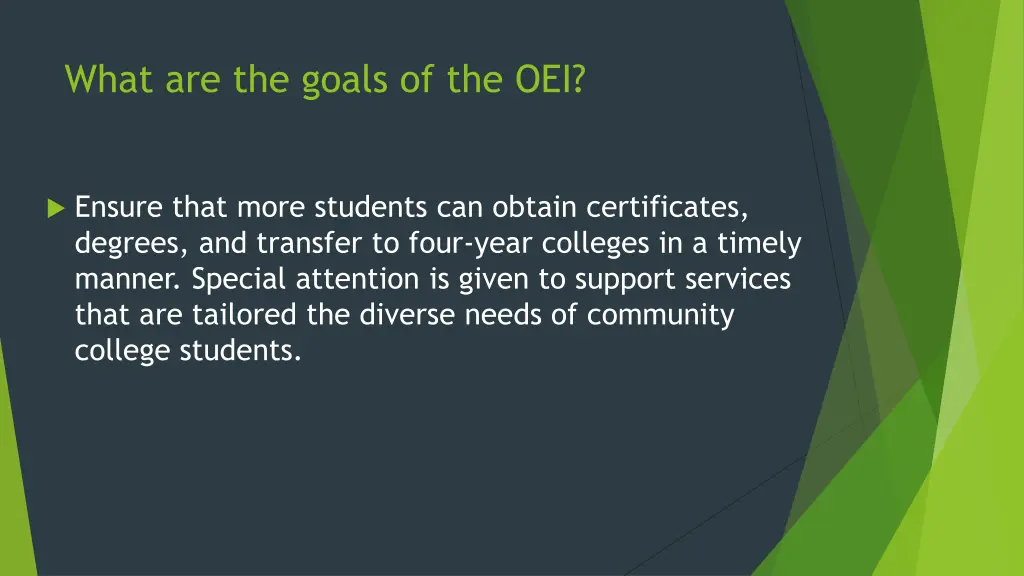 What are the goals of the OEI?

Ensure that more students can obtain certificates, degrees, and transfer to four-year colleges in a timely manner. Special attention is given to support services that are tailored the diverse needs of community college students.